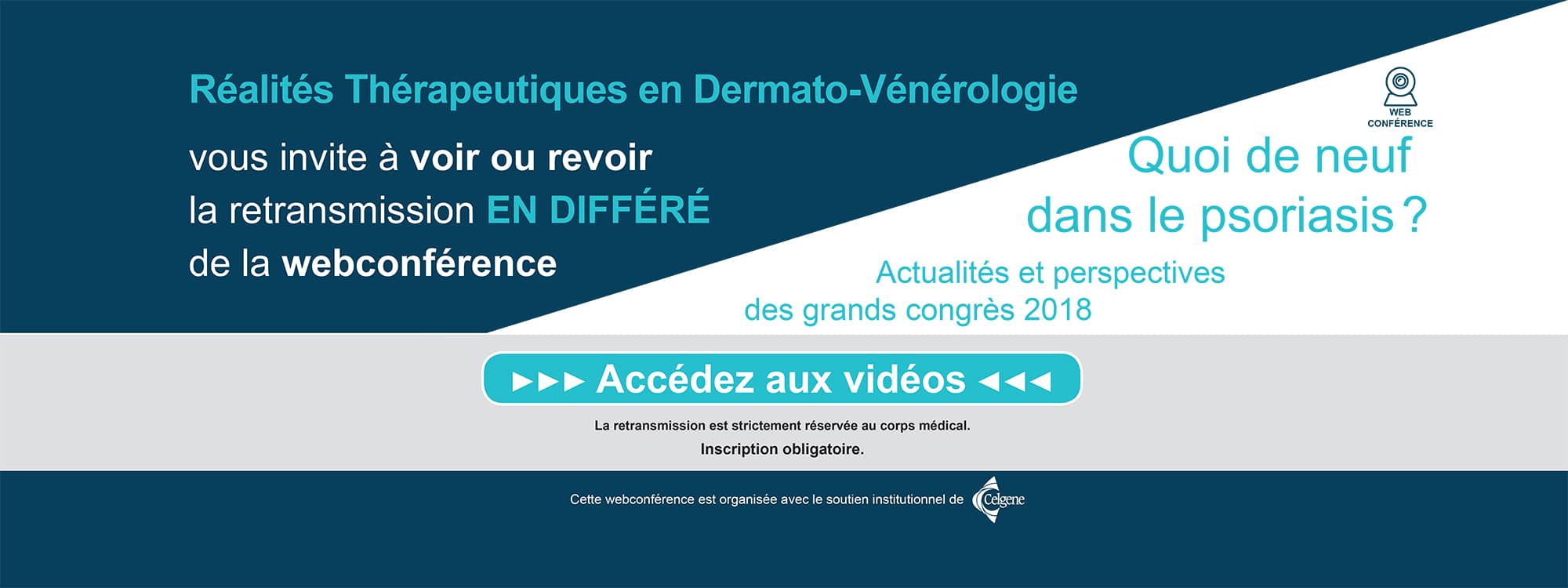 Réalités Thérapeutiques en Dermato-Vénérologie

vous invite à voir ou revoir la retransmission EN DIFFÉRÉ de la webconférence

WEB CONFÉRENCE

Quoi de neuf dans le psoriasis ?

Actualités et perspectives des grands congrès 2018

►►► Accédez aux vidéos ◄◄◄

La retransmission est strictement réservée au corps médical.

Inscription obligatoire.

Cette webconférence est organisée avec le soutien institutionnel de Celgene